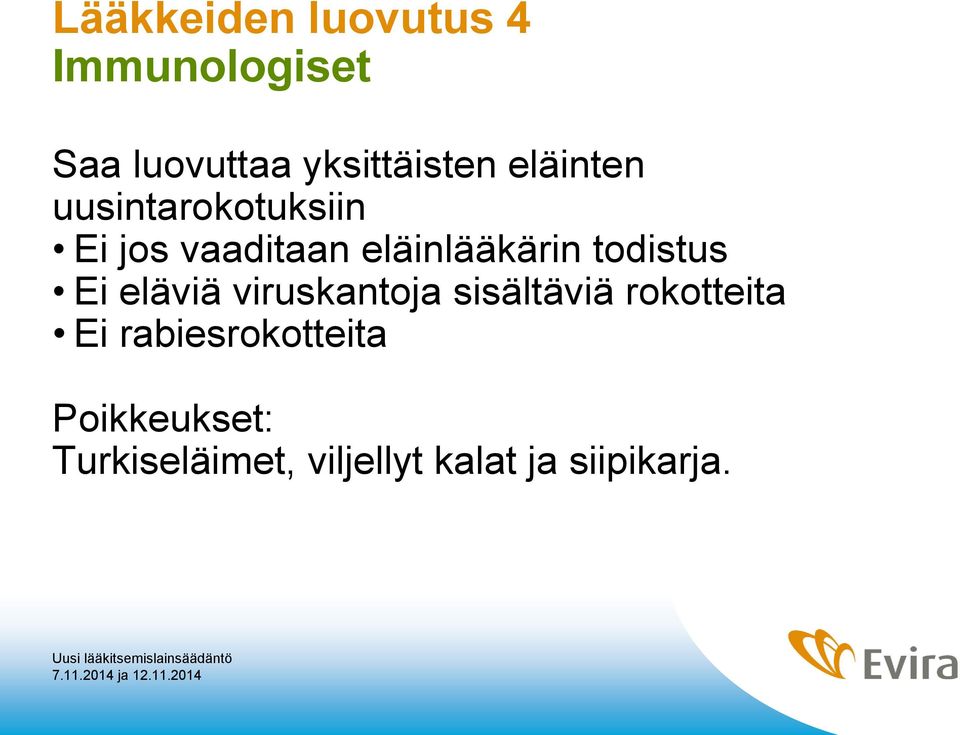 Lääkkeiden luovutus 4
Immunologiset

Saa luovuttaa yksittäisten eläinten uusintarokotuksiin
• Ei jos vaaditaan eläinlääkärin todistus
• Ei eläviä viruskantoja sisältäviä rokotteita
• Ei rabiesrokotteita

Poikkeukset:
Turkiseläimet, viljellyt kalat ja siipikarja.

Uusi lääkitsemislainsäädäntö
7.11.2014 ja 12.11.2014

Evira